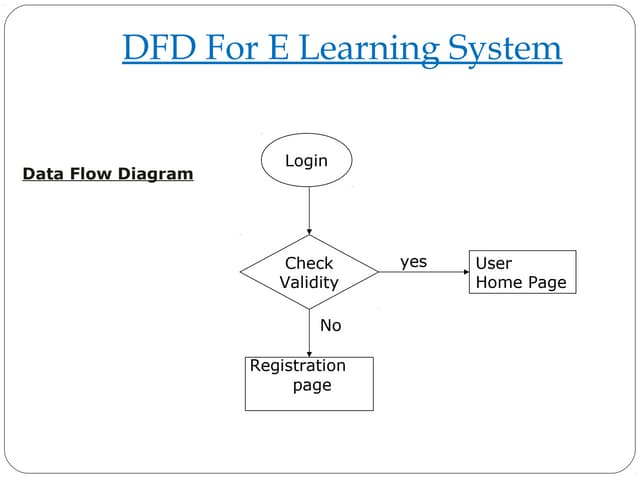 DFD For E Learning System

Data Flow Diagram

Login

Check Validity

yes

User Home Page

No

Registration page